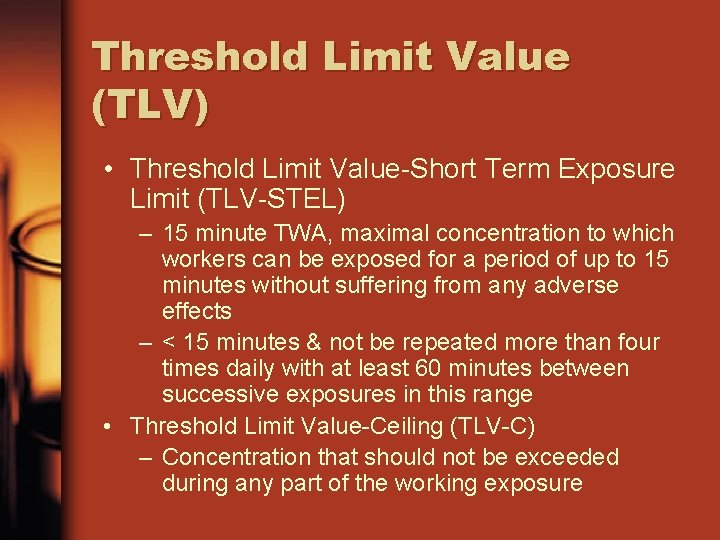 Threshold Limit Value (TLV)

• Threshold Limit Value-Short Term Exposure Limit (TLV-STEL)
– 15 minute TWA, maximal concentration to which workers can be exposed for a period of up to 15 minutes without suffering from any adverse effects
– < 15 minutes & not be repeated more than four times daily with at least 60 minutes between successive exposures in this range
• Threshold Limit Value-Ceiling (TLV-C)
– Concentration that should not be exceeded during any part of the working exposure